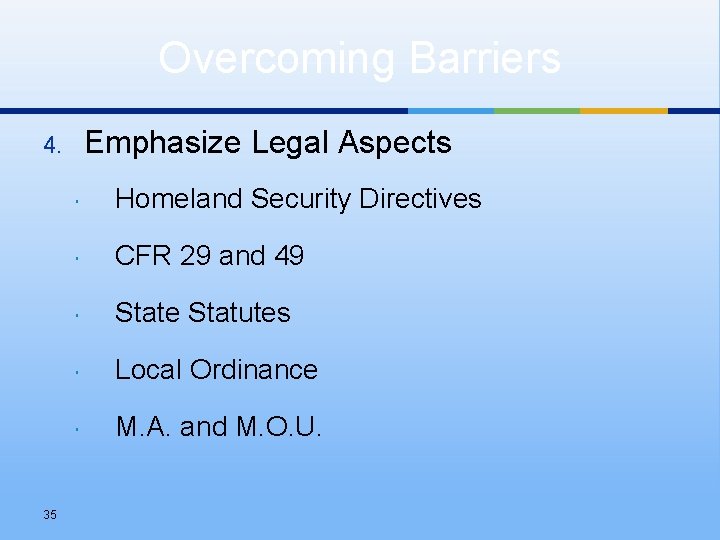 Overcoming Barriers

4. Emphasize Legal Aspects

- Homeland Security Directives
- CFR 29 and 49
- State Statutes
- Local Ordinance
- M.A. and M.O.U.

35